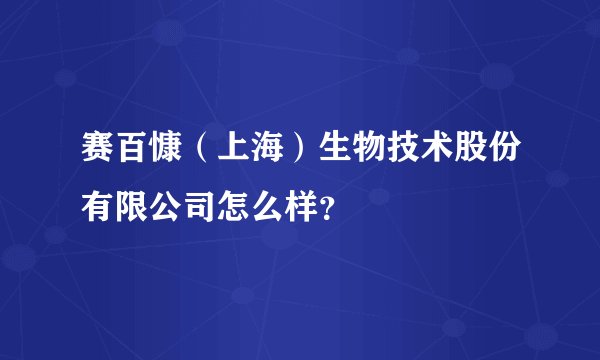 赛百慷（上海）生物技术股份有限公司怎么样?